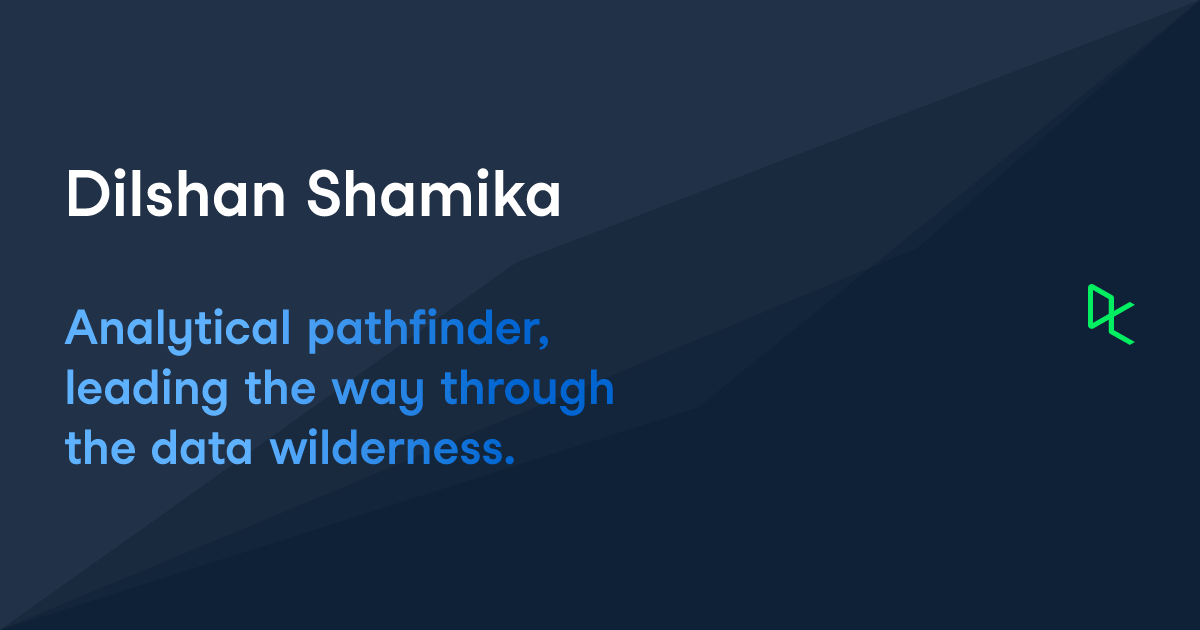 Dilshan Shamika

Analytical pathfinder, leading the way through the data wilderness.